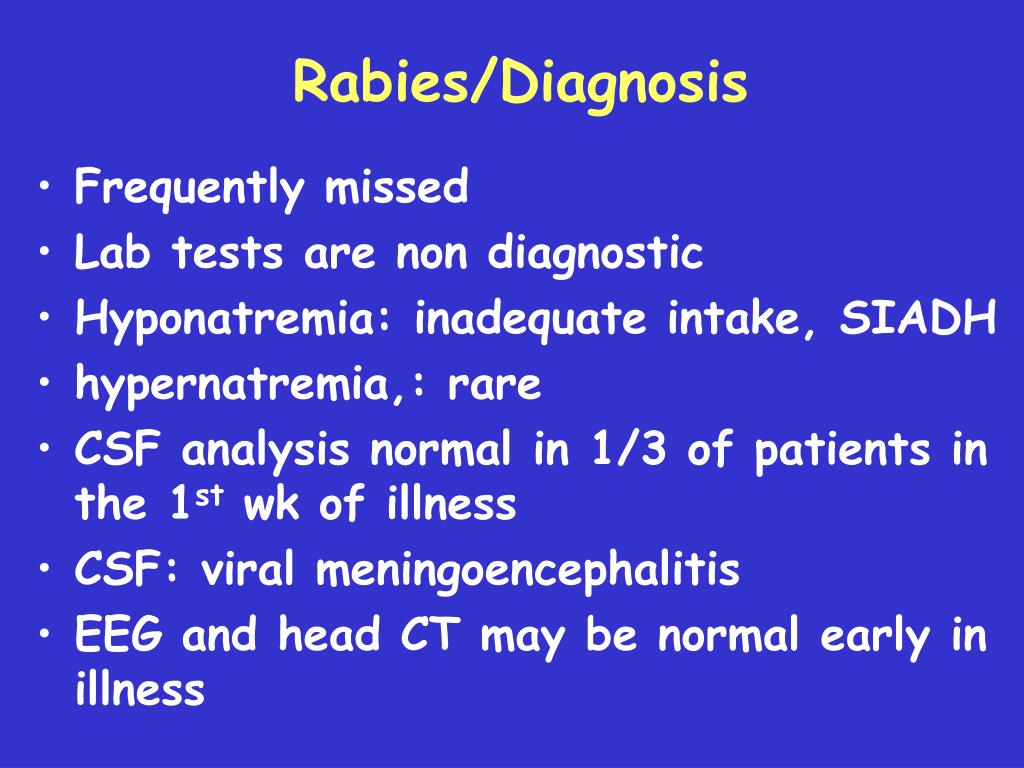 Rabies/Diagnosis

• Frequently missed
• Lab tests are non diagnostic
• Hyponatremia: inadequate intake, SIADH
• hypernatremia,: rare
• CSF analysis normal in 1/3 of patients in the 1$^{st}$ wk of illness
• CSF: viral meningoencephalitis
• EEG and head CT may be normal early in illness